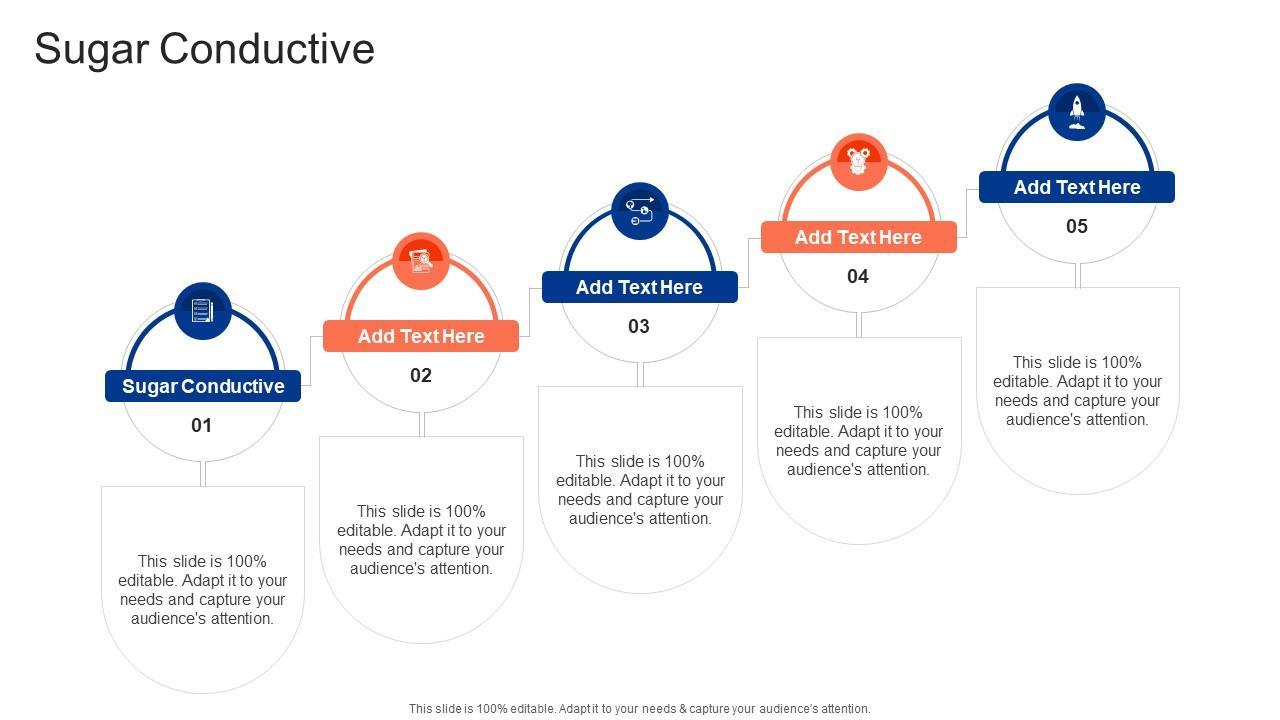 Sugar Conductive

Sugar Conductive

01

This slide is 100% editable. Adapt it to your needs and capture your audience's attention.

Add Text Here

02

This slide is 100% editable. Adapt it to your needs and capture your audience's attention.

Add Text Here

03

This slide is 100% editable. Adapt it to your needs and capture your audience's attention.

Add Text Here

04

This slide is 100% editable. Adapt it to your needs and capture your audience's attention.

Add Text Here

05

This slide is 100% editable. Adapt it to your needs and capture your audience's attention.

This slide is 100% editable. Adapt it to your needs & capture your audience's attention.